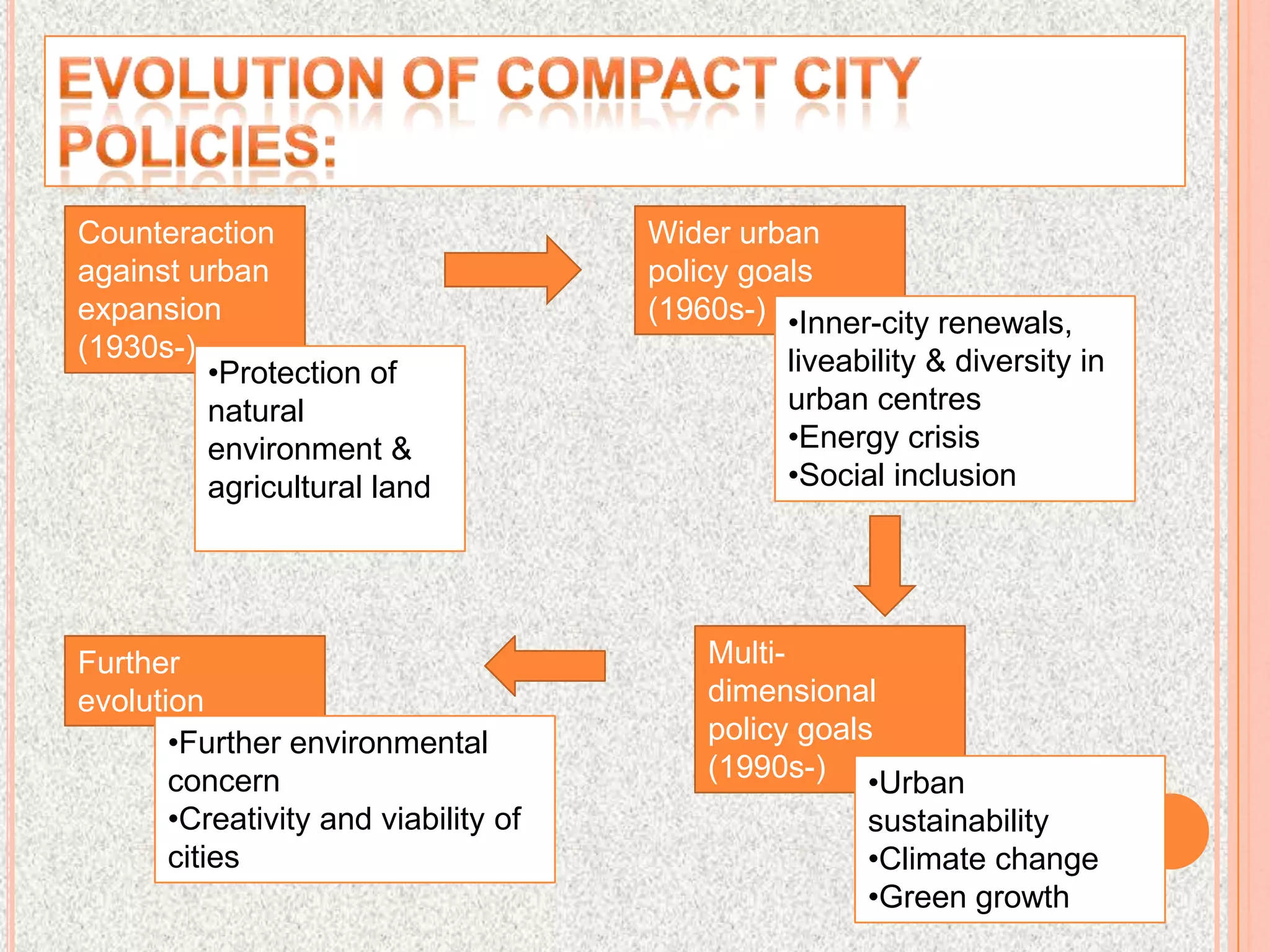 EVOLUTION OF COMPACT CITY POLICIES:

Counteraction against urban expansion (1930s-)

•Protection of natural environment & agricultural land

Wider urban policy goals (1960s-)

•Inner-city renewals, liveability & diversity in urban centres
•Energy crisis
•Social inclusion

Multi-dimensional policy goals (1990s-)

•Urban sustainability
•Climate change
•Green growth

Further evolution

•Further environmental concern
•Creativity and viability of cities